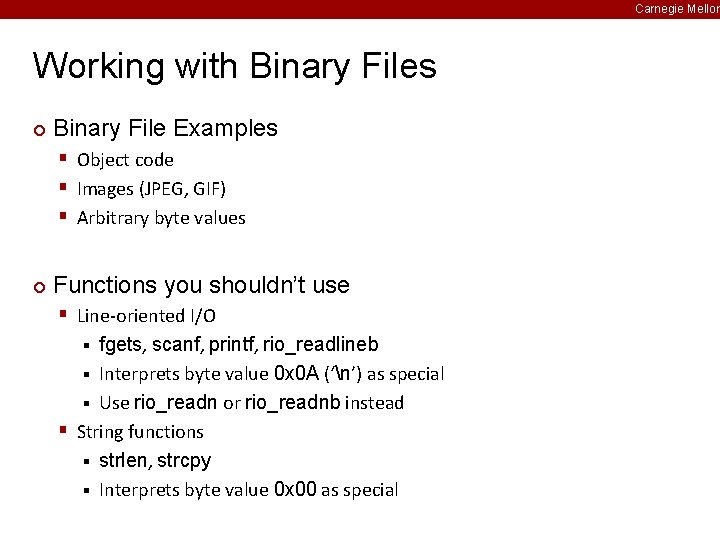 Carnegie Mellon

Working with Binary Files

Binary File Examples

Object code

Images (JPEG, GIF)

Arbitrary byte values

Functions you shouldn't use

Line-oriented I/O

fgets, scanf, printf, rio_readlineb

Interprets byte value 0x0A ('\n') as special

Use rio_readn or rio_readnb instead

String functions

strlen, strcpy

Interprets byte value 0x00 as special